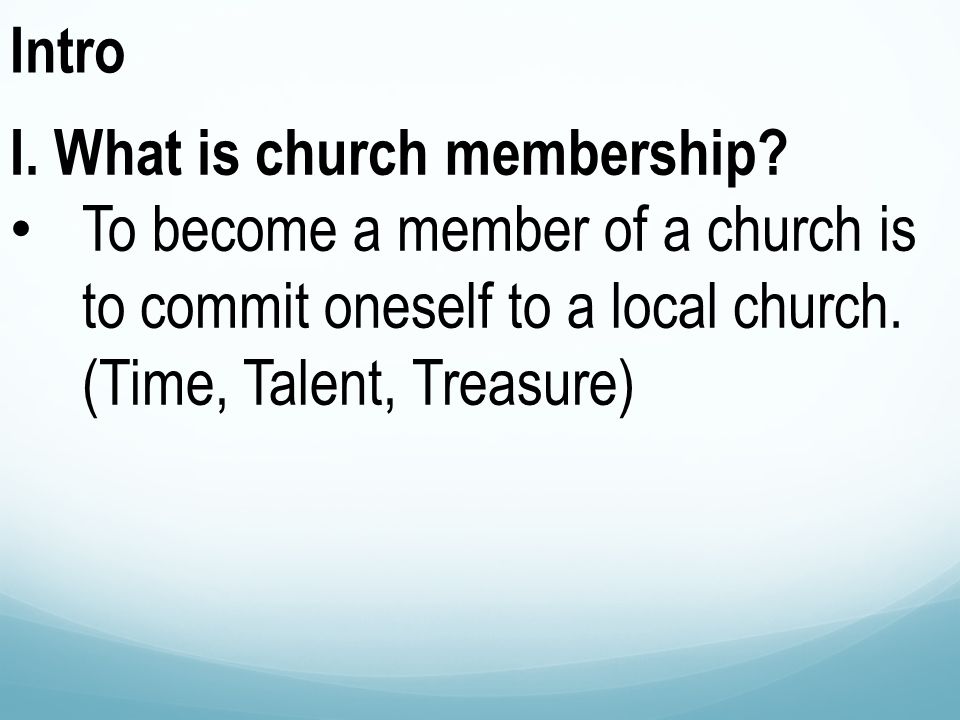 Intro

I. What is church membership?

• To become a member of a church is to commit oneself to a local church. (Time, Talent, Treasure)